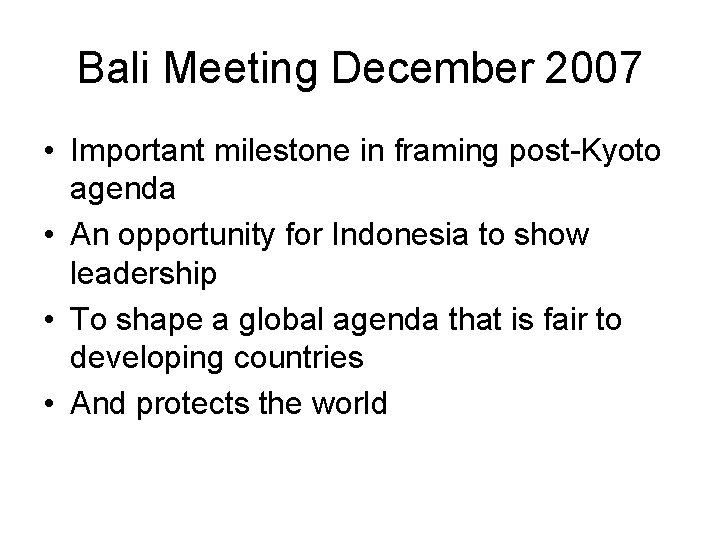 Bali Meeting December 2007

• Important milestone in framing post-Kyoto agenda
• An opportunity for Indonesia to show leadership
• To shape a global agenda that is fair to developing countries
• And protects the world